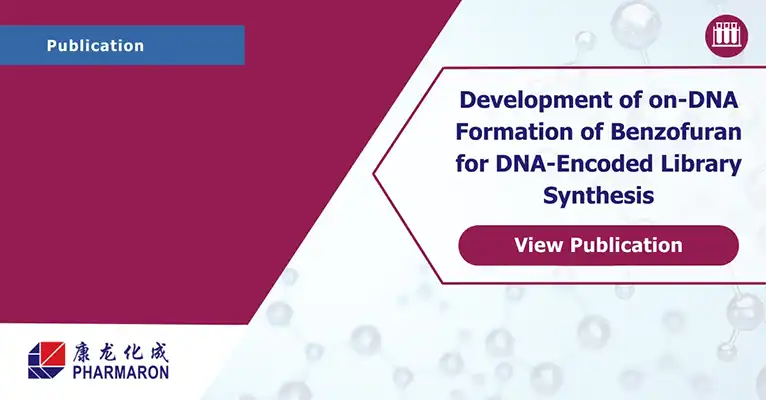 Publication

Development of on-DNA Formation of Benzofuran for DNA-Encoded Library Synthesis

View Publication

康龙化成
PHARMARON